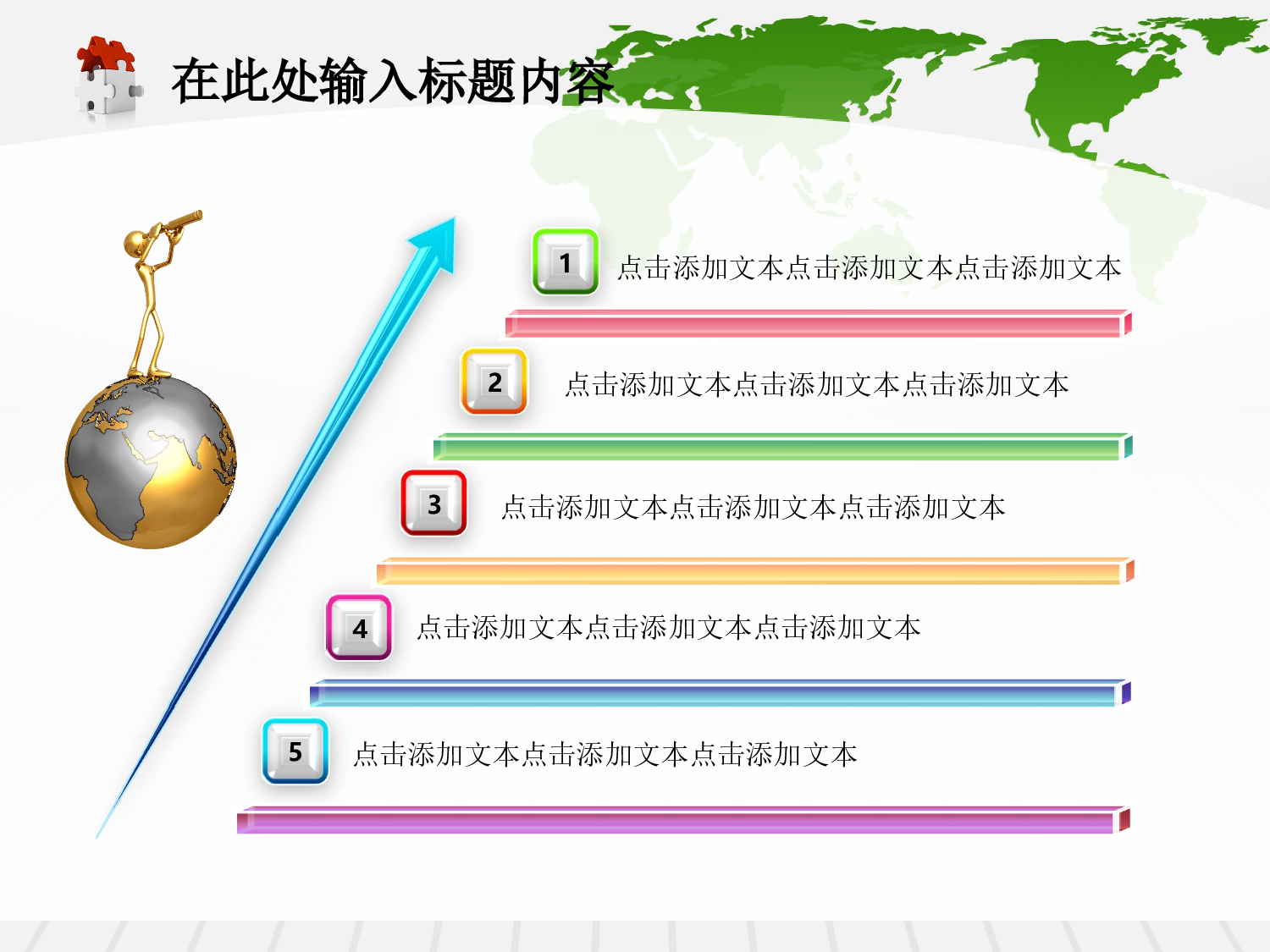 在此处输入标题内容

1 点击添加文本点击添加文本点击添加文本

2 点击添加文本点击添加文本点击添加文本

3 点击添加文本点击添加文本点击添加文本

4 点击添加文本点击添加文本点击添加文本

5 点击添加文本点击添加文本点击添加文本